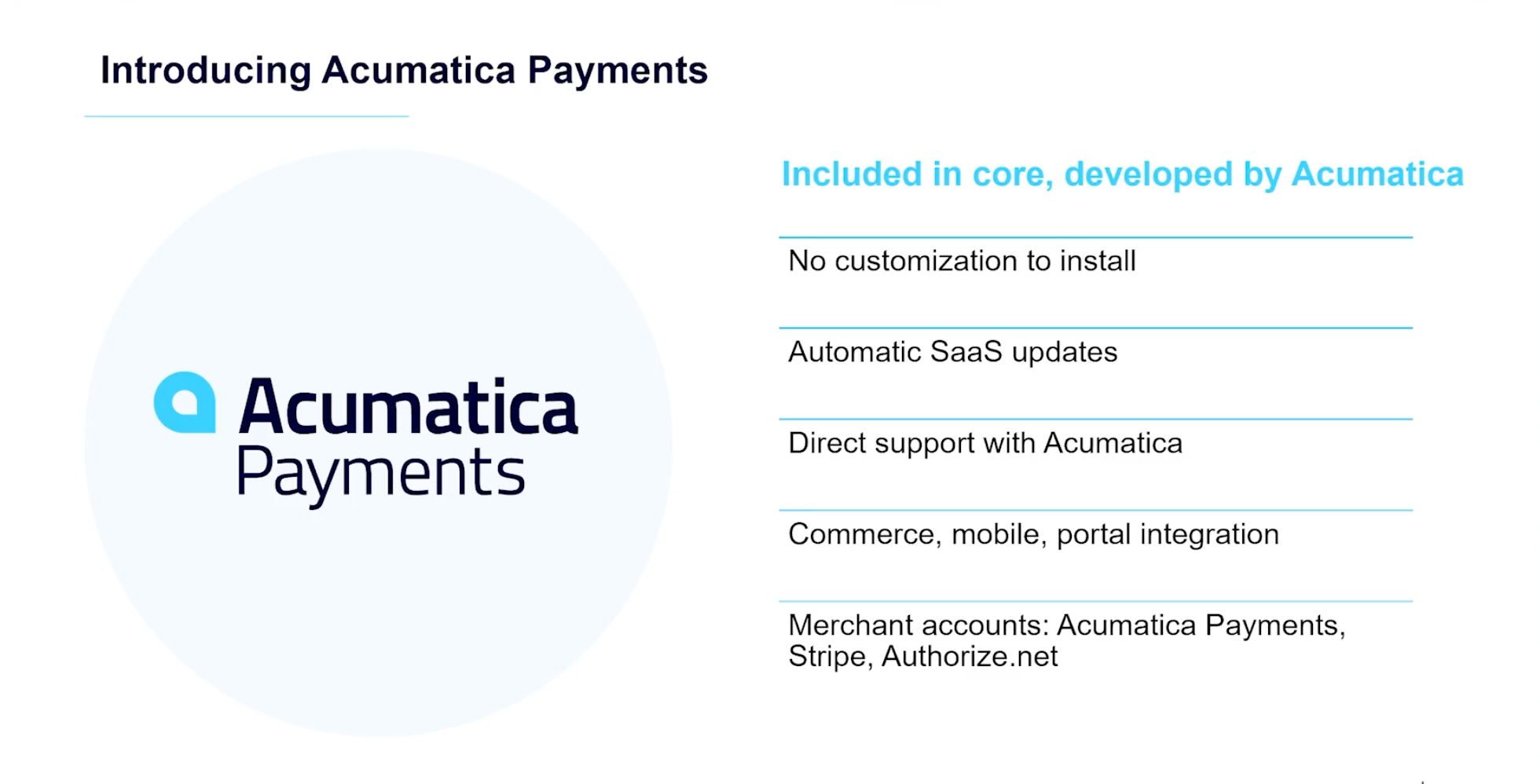 Introducing Acumatica Payments

Acumatica
Payments

Included in core, developed by Acumatica

No customization to install

Automatic SaaS updates

Direct support with Acumatica

Commerce, mobile, portal integration

Merchant accounts: Acumatica Payments, Stripe, Authorize.net